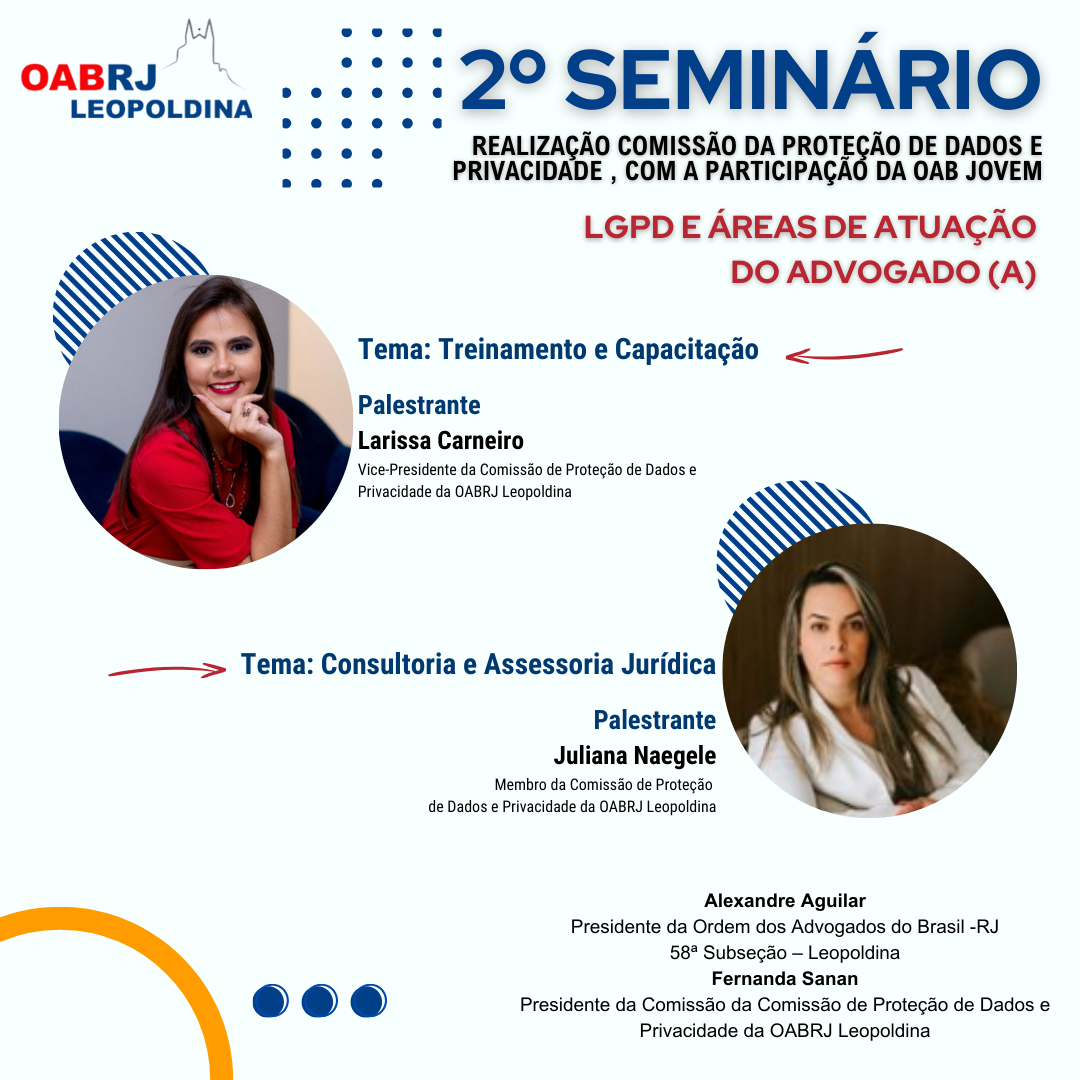 OABRJ
LEOPOLDINA

2º SEMINÁRIO

REALIZAÇÃO COMISSÃO DA PROTEÇÃO DE DADOS E PRIVACIDADE , COM A PARTICIPAÇÃO DA OAB JOVEM

LGPD E ÁREAS DE ATUAÇÃO DO ADVOGADO (A)

Tema: Treinamento e Capacitação

Palestrante
Larissa Carneiro
Vice-Presidente da Comissão de Proteção de Dados e Privacidade da OABRJ Leopoldina

Tema: Consultoria e Assessoria Jurídica

Palestrante
Juliana Naegele
Membro da Comissão de Proteção de Dados e Privacidade da OABRJ Leopoldina

Alexandre Aguilar
Presidente da Ordem dos Advogados do Brasil -RJ
58ª Subseção – Leopoldina
Fernanda Sanan
Presidente da Comissão da Comissão de Proteção de Dados e Privacidade da OABRJ Leopoldina